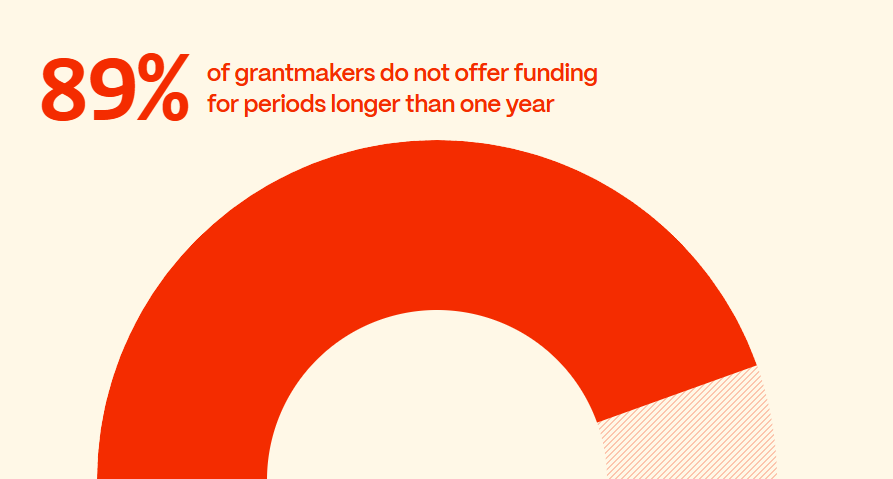 89% of grantmakers do not offer funding for periods longer than one year